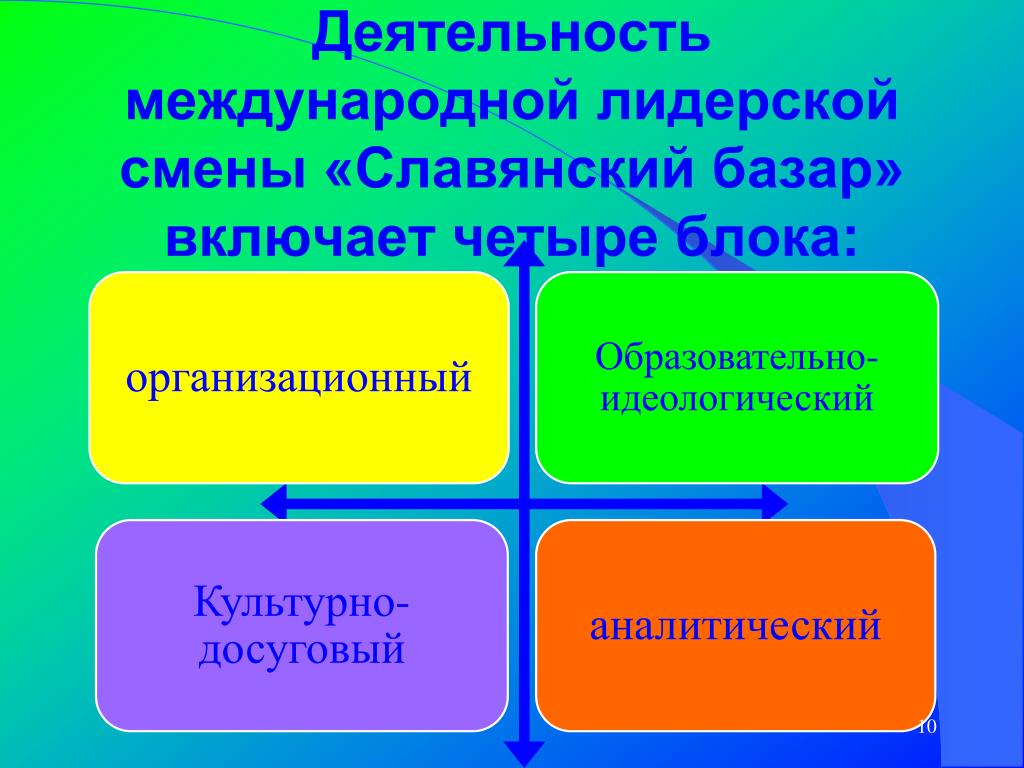 Деятельность международной лидерской смены «Славянский базар» включает четыре блока:

организационный

Образовательно-идеологический

Культурно-досуговый

аналитический

10